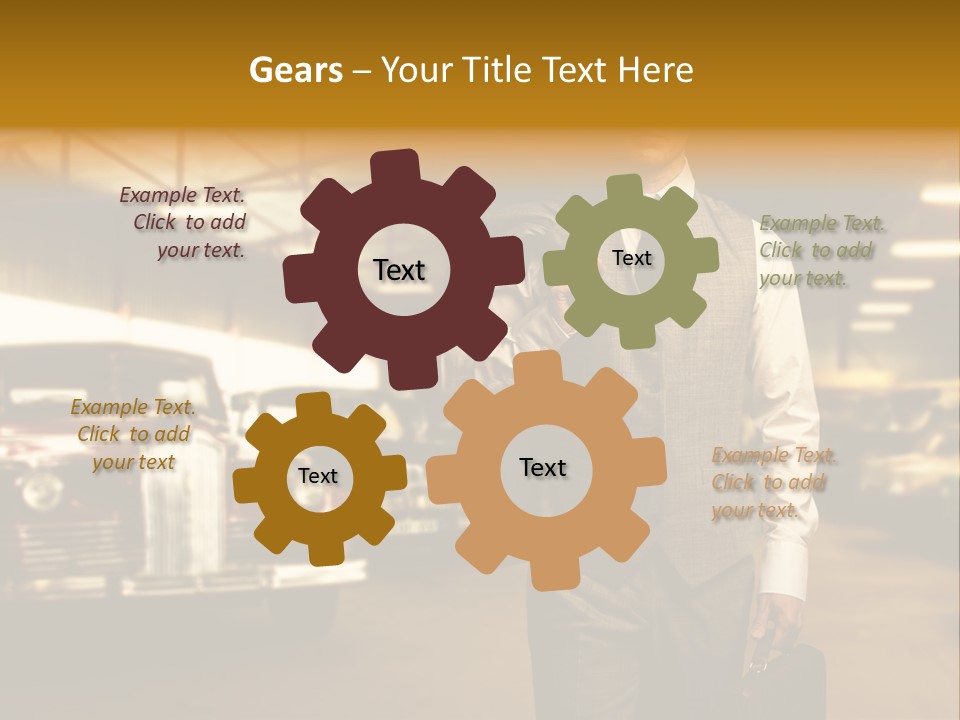 Gears – Your Title Text Here

Example Text. Click to add your text.

Text

Text

Example Text. Click to add your text.

Example Text. Click to add your text

Text

Text

Example Text. Click to add your text.